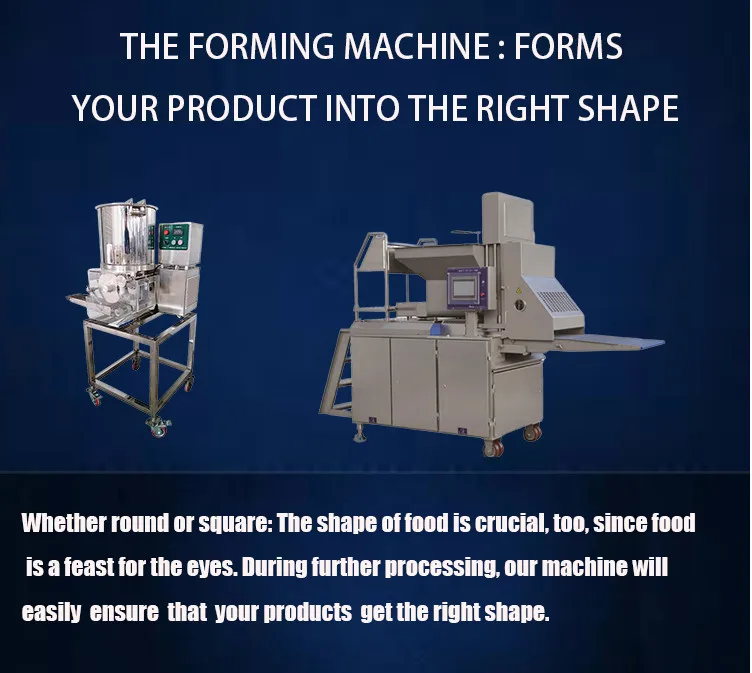 THE FORMING MACHINE : FORMS YOUR PRODUCT INTO THE RIGHT SHAPE

Whether round or square: The shape of food is crucial, too, since food is a feast for the eyes. During further processing, our machine will easily ensure that your products get the right shape.